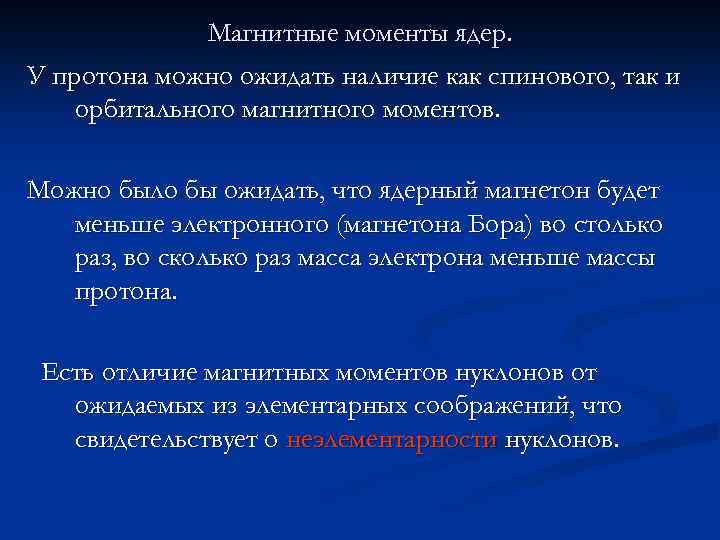 Магнитные моменты ядер.

У протона можно ожидать наличие как спинового, так и орбитального магнитного моментов.

Можно было бы ожидать, что ядерный магнетон будет меньше электронного (магнетона Бора) во столько раз, во сколько раз масса электрона меньше массы протона.

Есть отличие магнитных моментов нуклонов от ожидаемых из элементарных соображений, что свидетельствует о неэлементарности нуклонов.